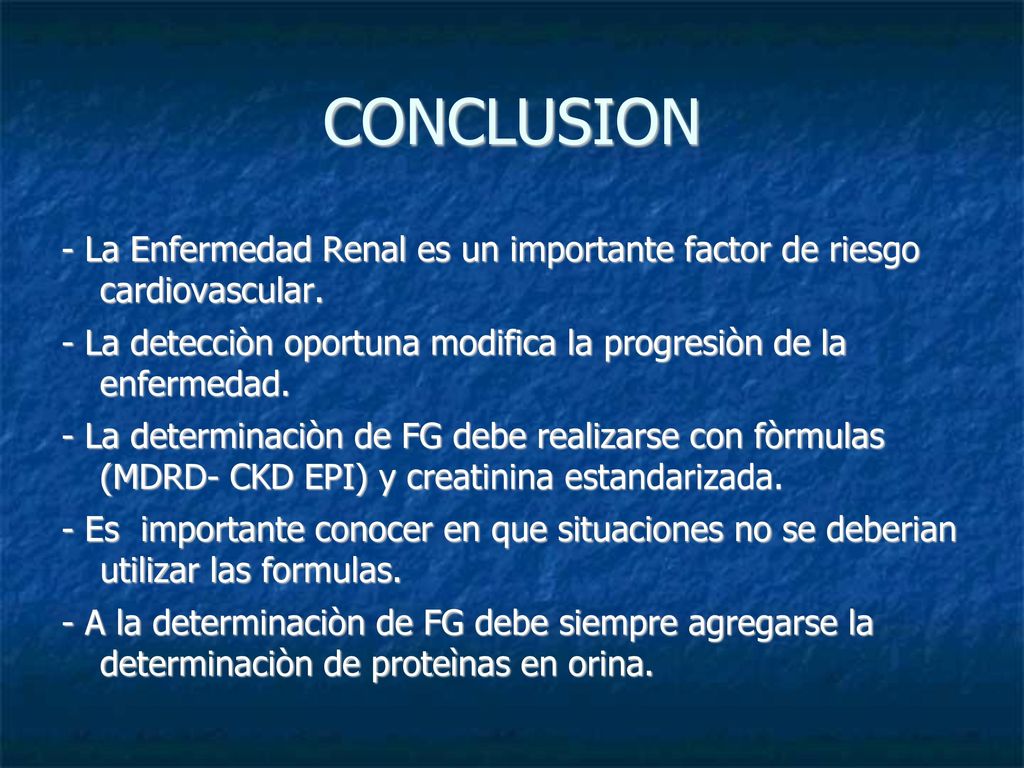 CONCLUSION

- La Enfermedad Renal es un importante factor de riesgo cardiovascular.

- La detecciòn oportuna modifica la progresiòn de la enfermedad.

- La determinaciòn de FG debe realizarse con fòrmulas (MDRD- CKD EPI) y creatinina estandarizada.

- Es importante conocer en que situaciones no se deberian utilizar las formulas.

- A la determinaciòn de FG debe siempre agregarse la determinaciòn de proteìnas en orina.